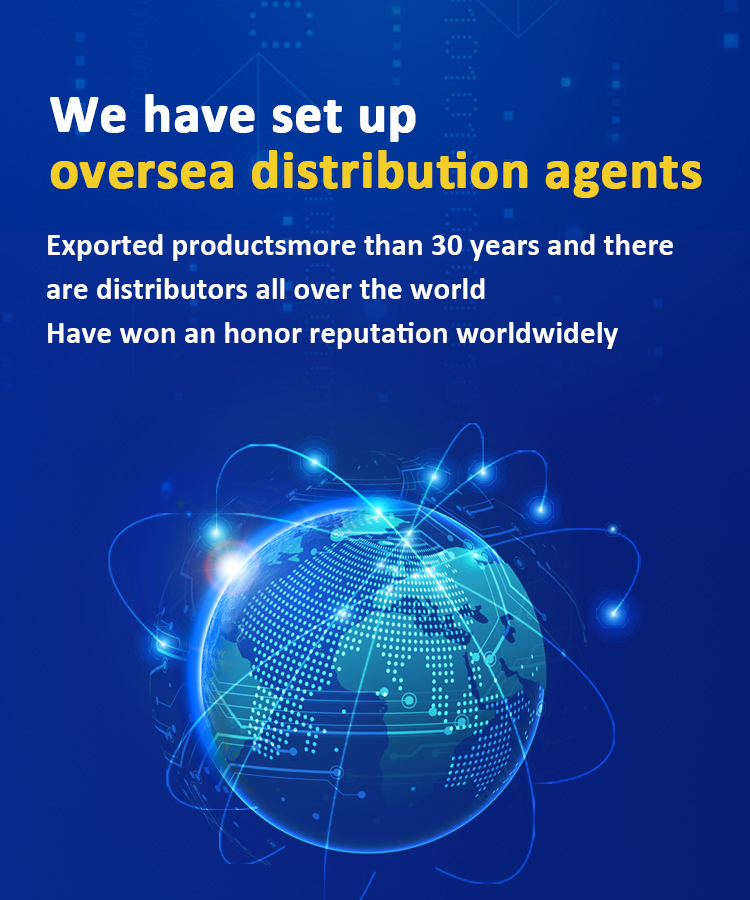 We have set up
oversea distribution agents

Exported productsmore than 30 years and there are distributors all over the world
Have won an honor reputation worldwidely